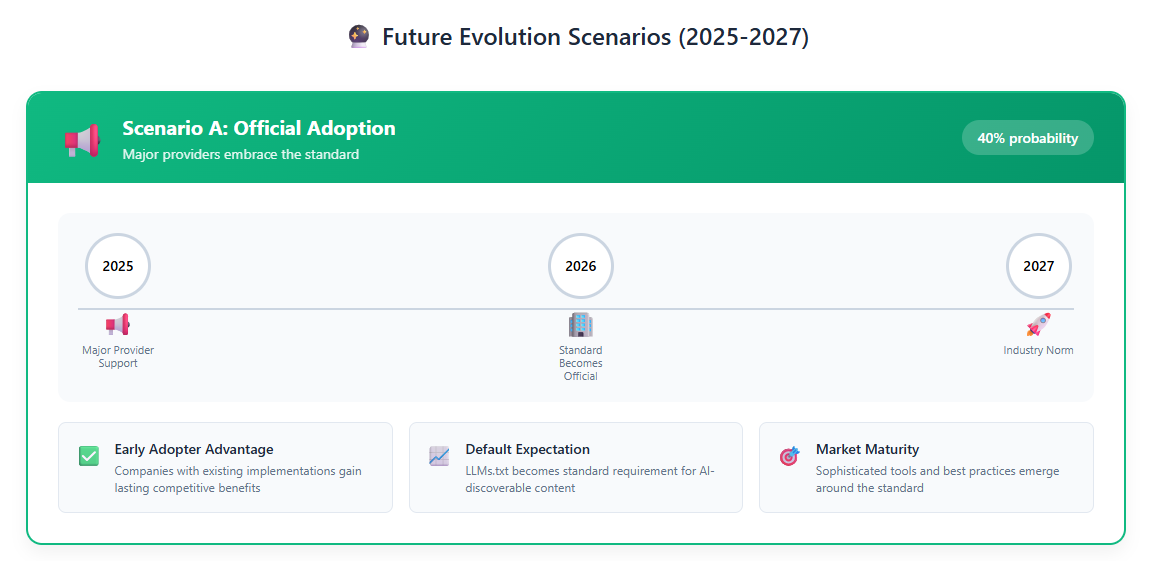 Future Evolution Scenarios (2025-2027)

Scenario A: Official Adoption
Major providers embrace the standard

40% probability

2025
Major Provider Support

2026
Standard Becomes Official

2027
Industry Norm

Early Adopter Advantage
Companies with existing implementations gain lasting competitive benefits

Default Expectation
LLMs.txt becomes standard requirement for AI-discoverable content

Market Maturity
Sophisticated tools and best practices emerge around the standard